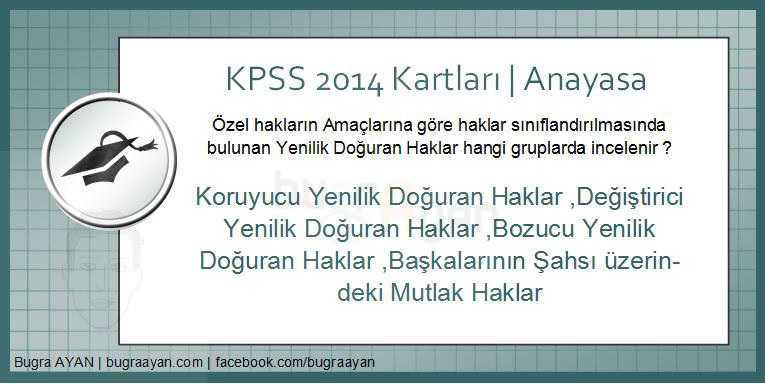 KPSS 2014 Kartları | Anayasa

Özel hakların Amaçlarına göre haklar sınıflandırılmasında bulunan Yenilik Doğuran Haklar hangi gruplarda incelenir ?

Koruyucu Yenilik Doğuran Haklar ,Değiştirici Yenilik Doğuran Haklar ,Bozucu Yenilik Doğuran Haklar ,Başkalarının Şahsı üzerindeki Mutlak Haklar

Bugra AYAN | bugraayan.com | facebook.com/bugraayan